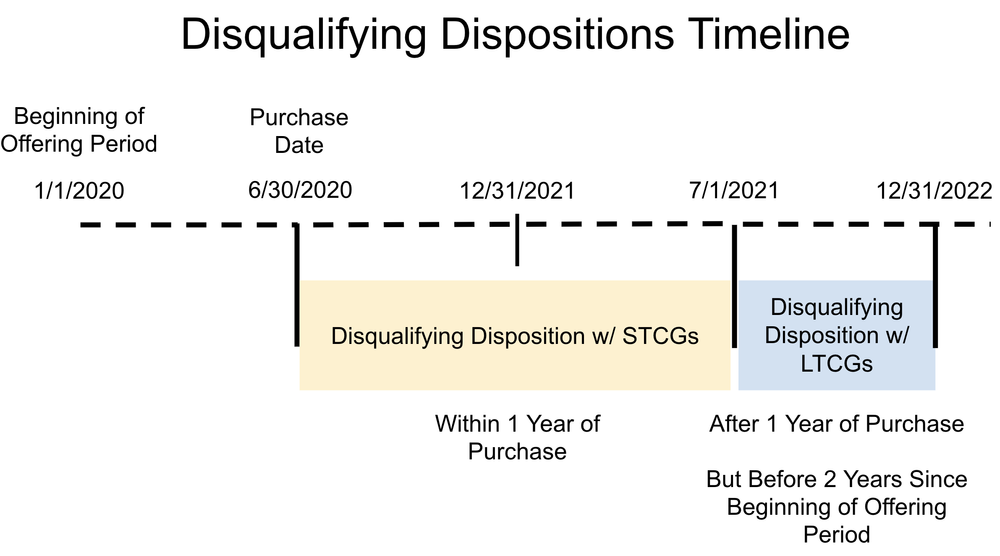 Disqualifying Dispositions Timeline

Beginning of Offering Period

1/1/2020

Purchase Date

6/30/2020

12/31/2021

7/1/2021

12/31/2022

Disqualifying Disposition w/ STCGs

Disqualifying Disposition w/ LTCGs

Within 1 Year of Purchase

After 1 Year of Purchase

But Before 2 Years Since Beginning of Offering Period